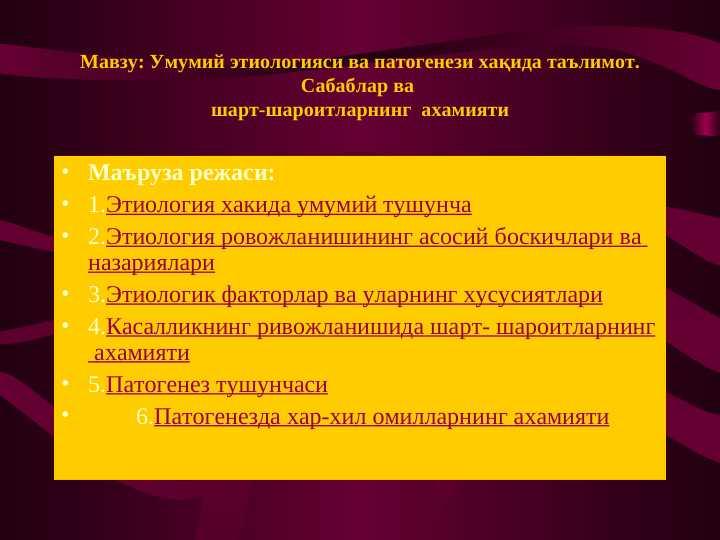 Мавзу: Умумий этиологияси ва патогенези хақида таълимот. Сабаблар ва шарт-шароитларнинг ахамияти

• Маъруза режаси:
• 1.Этиология хакида умумий тушунча
• 2.Этиология ровожланишининг асосий боскичлари ва назариялари
• 3.Этиологик факторлар ва уларнинг хусусиятлари
• 4.Касалликнинг ривожланишида шарт- шароитларнинг ахамияти
• 5.Патогенез тушунчаси
• 6.Патогенезда хар-хил омилларнинг ахамияти